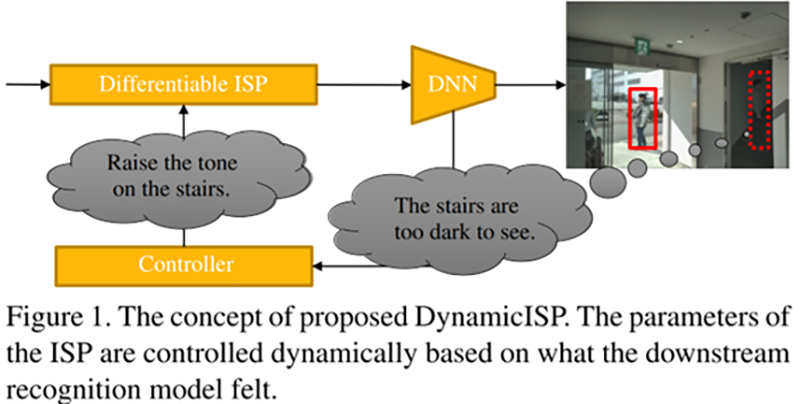 Differentiable ISP

DNN

Raise the tone on the stairs.

The stairs are too dark to see.

Controller

Figure 1. The concept of proposed DynamicISP. The parameters of the ISP are controlled dynamically based on what the downstream recognition model felt.